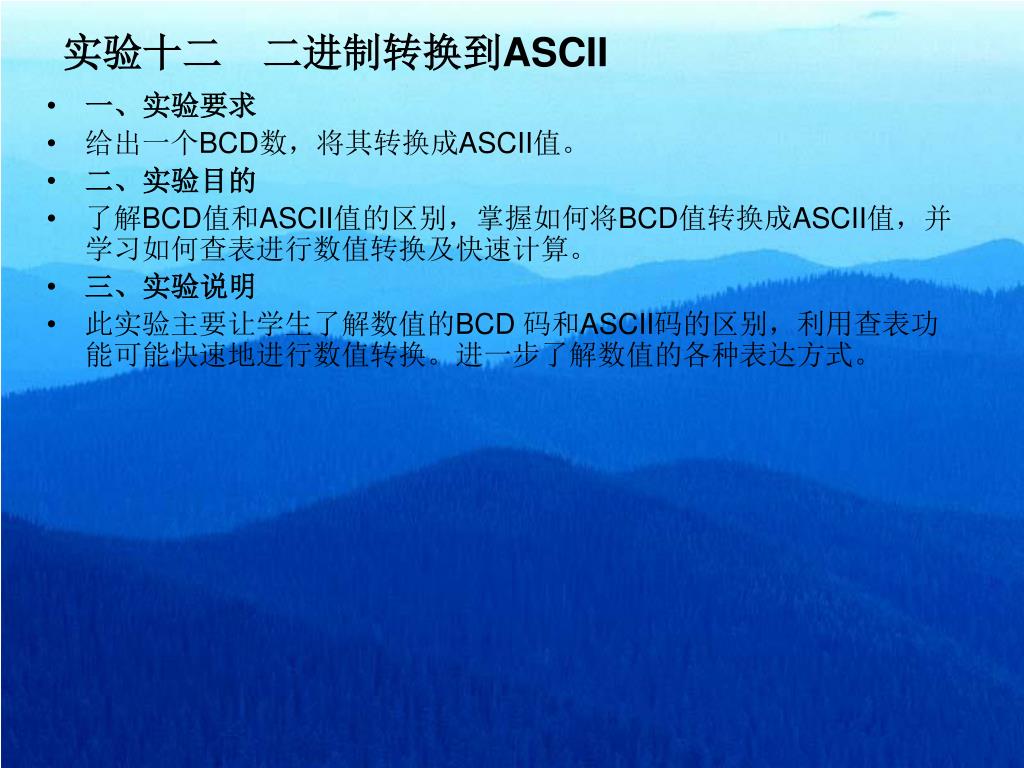 实验十二　二进制转换到ASCII

• 一、实验要求
• 给出一个BCD数，将其转换成ASCII值。
• 二、实验目的
• 了解BCD值和ASCII值的区别，掌握如何将BCD值转换成ASCII值，并学习如何查表进行数值转换及快速计算。
• 三、实验说明
• 此实验主要让学生了解数值的BCD 码和ASCII码的区别，利用查表功能可能快速地进行数值转换。进一步了解数值的各种表达方式。